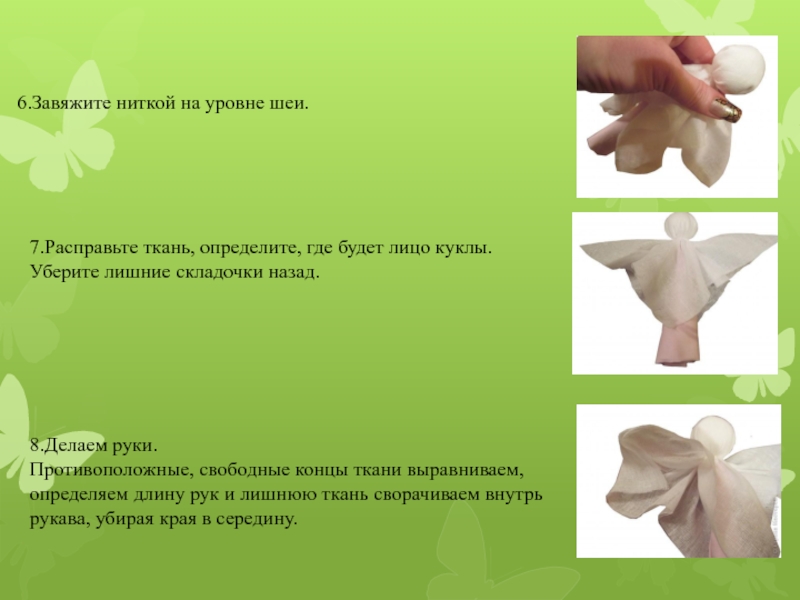 6.Завяжите ниткой на уровне шеи.

7.Расправьте ткань, определите, где будет лицо куклы. Уберите лишние складочки назад.

8.Делаем руки.
Противоположные, свободные концы ткани выравниваем, определяем длину рук и лишнюю ткань сворачиваем внутрь рукава, убирая края в середину.